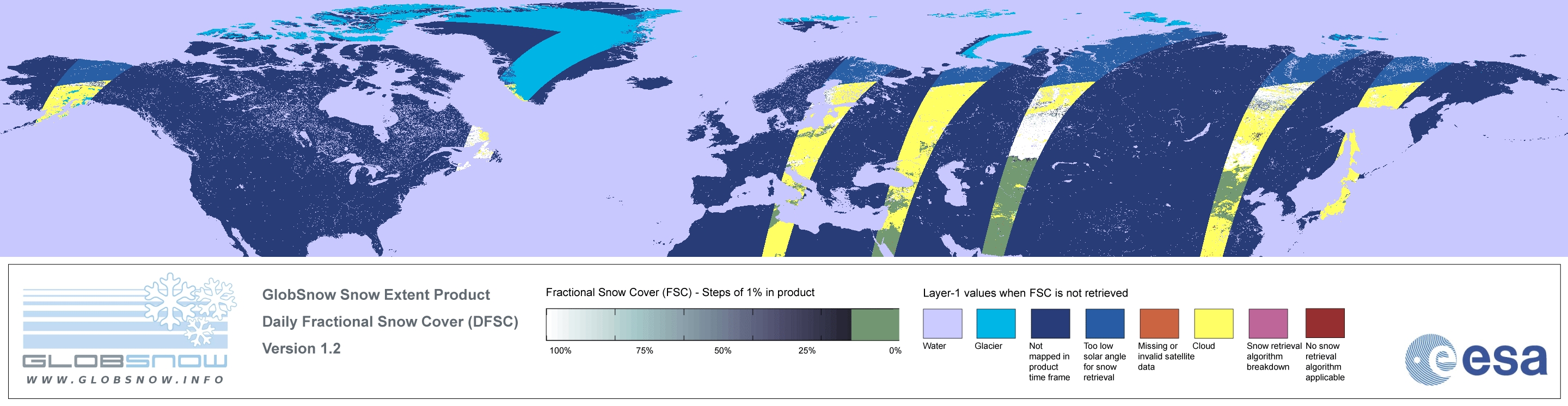 GLOBSNOW
WWW.GLOBSNOW.INFO

GlobSnow Snow Extent Product
Daily Fractional Snow Cover (DFSC)
Version 1.2

Fractional Snow Cover (FSC) - Steps of 1% in product

100% 75% 50% 25% 0%

Layer-1 values when FSC is not retrieved

Water
Glacier
Not mapped in product time frame
Too low solar angle for snow retrieval
Missing or invalid satellite data
Cloud
Snow retrieval algorithm breakdown
No snow retrieval algorithm applicable

esa